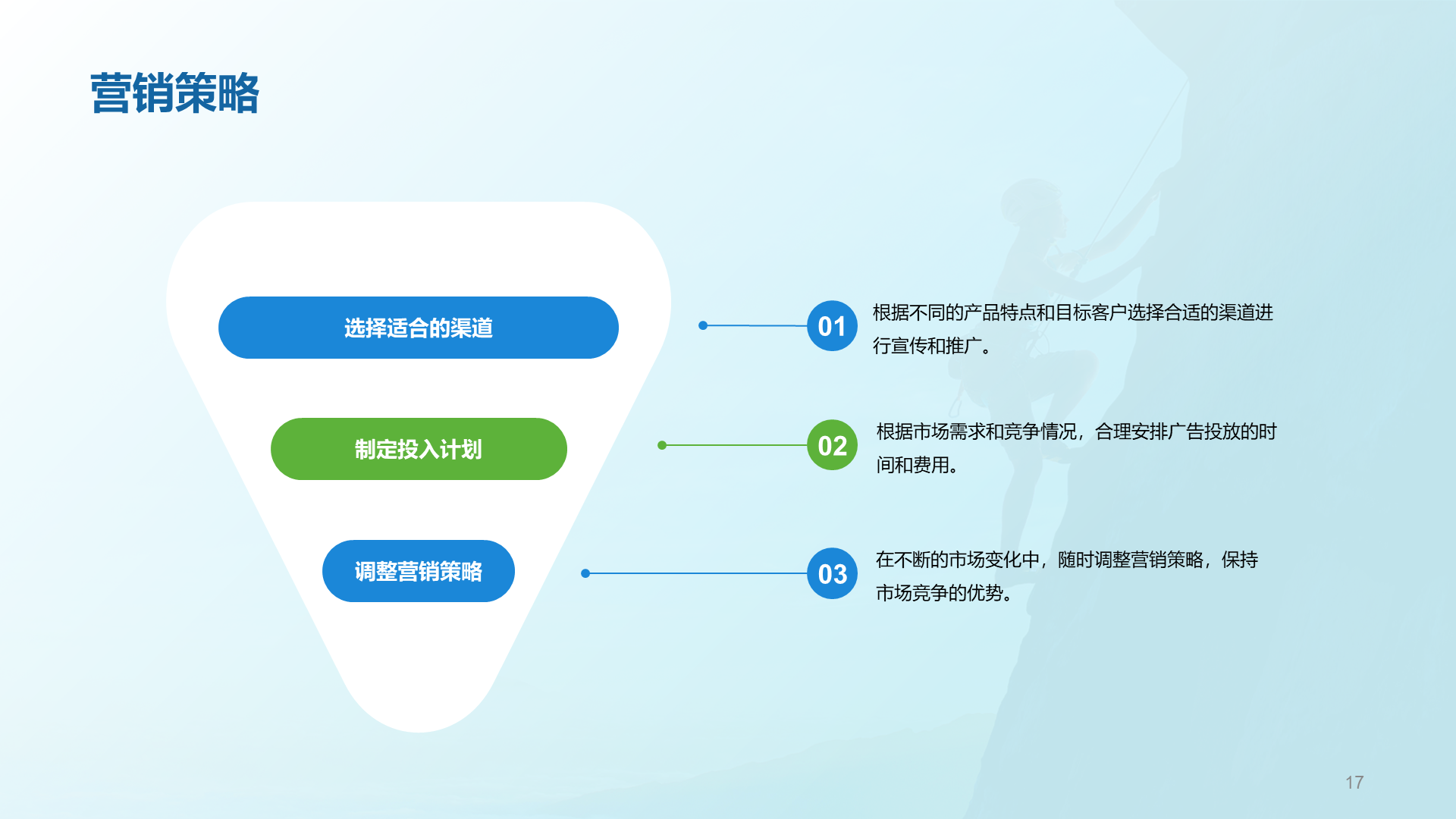 营销策略

选择适合的渠道

制定投入计划

调整营销策略

01

根据不同的产品特点和目标客户选择合适的渠道进行宣传和推广。

02

根据市场需求和竞争情况，合理安排广告投放的时间和费用。

03

在不断的市场变化中，随时调整营销策略，保持市场竞争的优势。

17